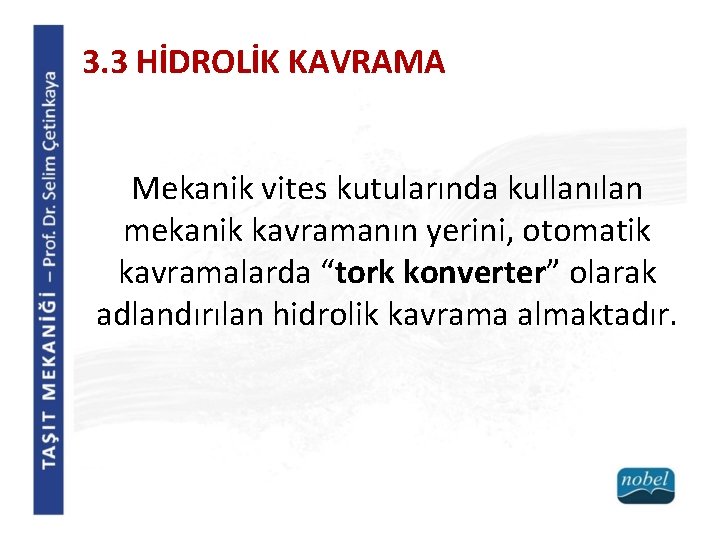 TAŞIT MEKANİĞİ – Prof. Dr. Selim Çetinkaya

3.3 HİDROLİK KAVRAMA

Mekanik vites kutularında kullanılan mekanik kavramanın yerini, otomatik kavramalarda "tork konverter" olarak adlandırılan hidrolik kavrama almaktadır.

nobel